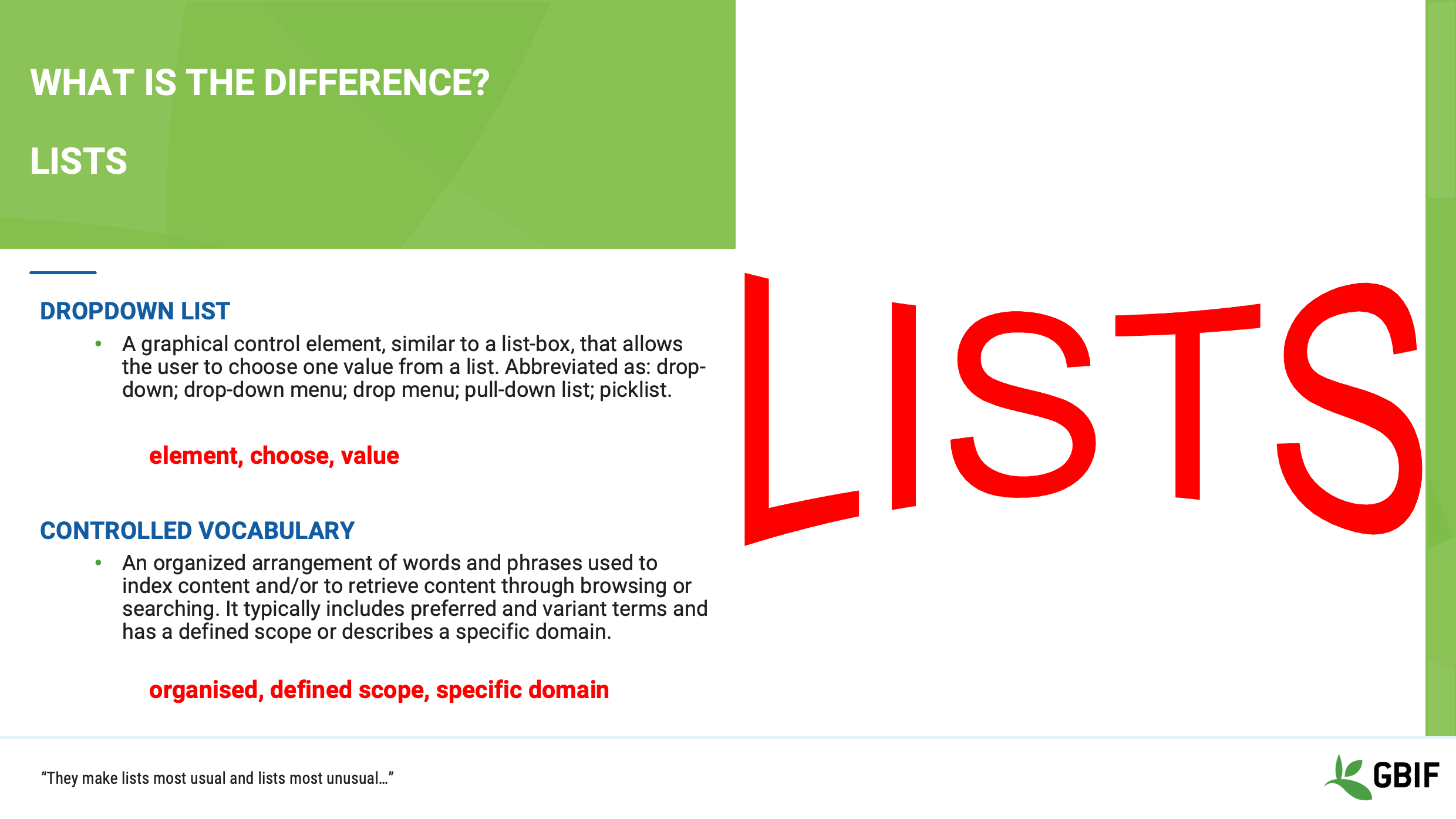 WHAT IS THE DIFFERENCE?

LISTS

DROPDOWN LIST

• A graphical control element, similar to a list-box, that allows the user to choose one value from a list. Abbreviated as: drop-down; drop-down menu; drop menu; pull-down list; picklist.

element, choose, value

CONTROLLED VOCABULARY

• An organized arrangement of words and phrases used to index content and/or to retrieve content through browsing or searching. It typically includes preferred and variant terms and has a defined scope or describes a specific domain.

organised, defined scope, specific domain

LISTS

"They make lists most usual and lists most unusual…"

GBIF